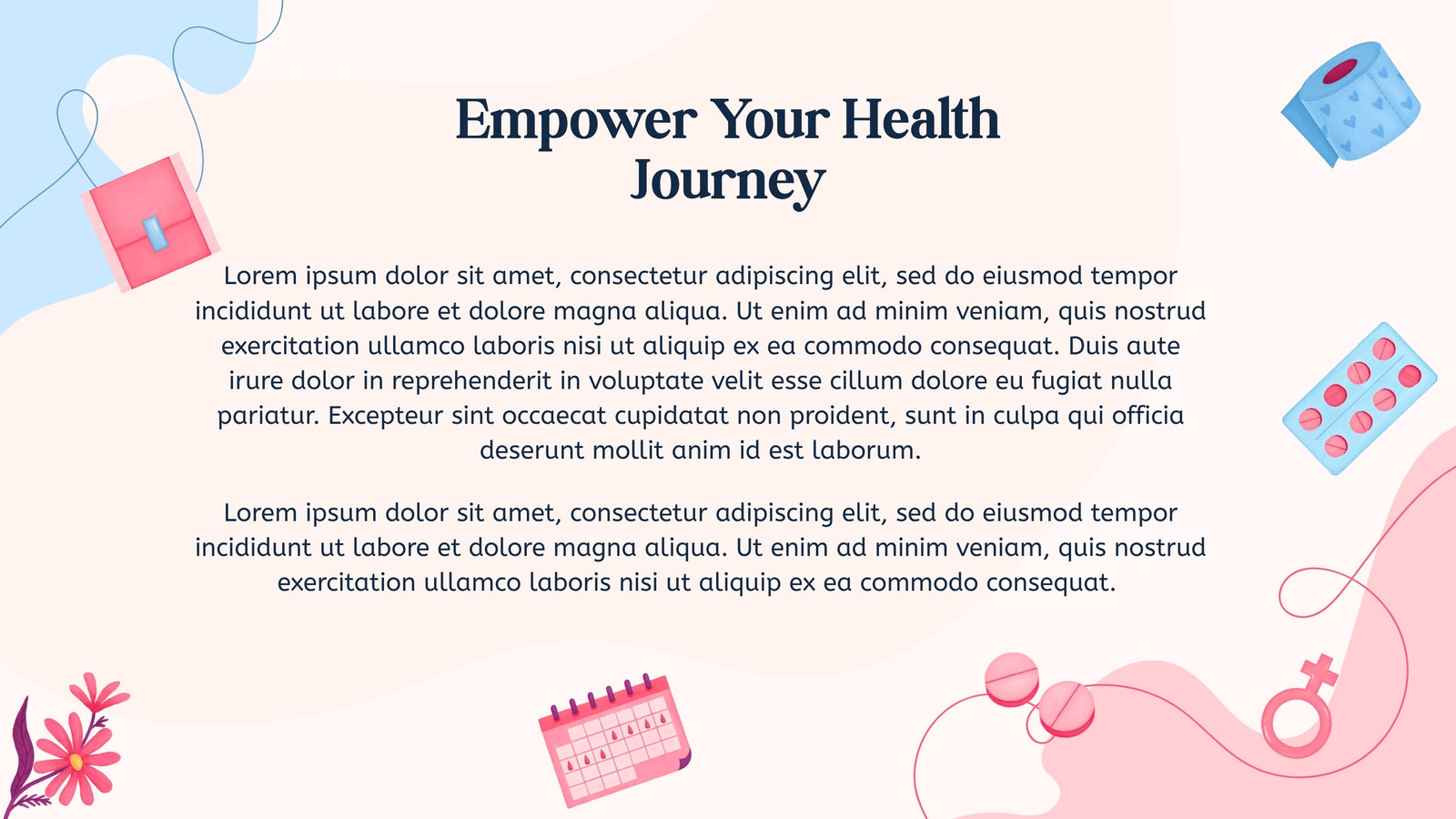 Empower Your Health Journey

Lorem ipsum dolor sit amet, consectetur adipiscing elit, sed do eiusmod tempor incididunt ut labore et dolore magna aliqua. Ut enim ad minim veniam, quis nostrud exercitation ullamco laboris nisi ut aliquip ex ea commodo consequat. Duis aute irure dolor in reprehenderit in voluptate velit esse cillum dolore eu fugiat nulla pariatur. Excepteur sint occaecat cupidatat non proident, sunt in culpa qui officia deserunt mollit anim id est laborum.

Lorem ipsum dolor sit amet, consectetur adipiscing elit, sed do eiusmod tempor incididunt ut labore et dolore magna aliqua. Ut enim ad minim veniam, quis nostrud exercitation ullamco laboris nisi ut aliquip ex ea commodo consequat.